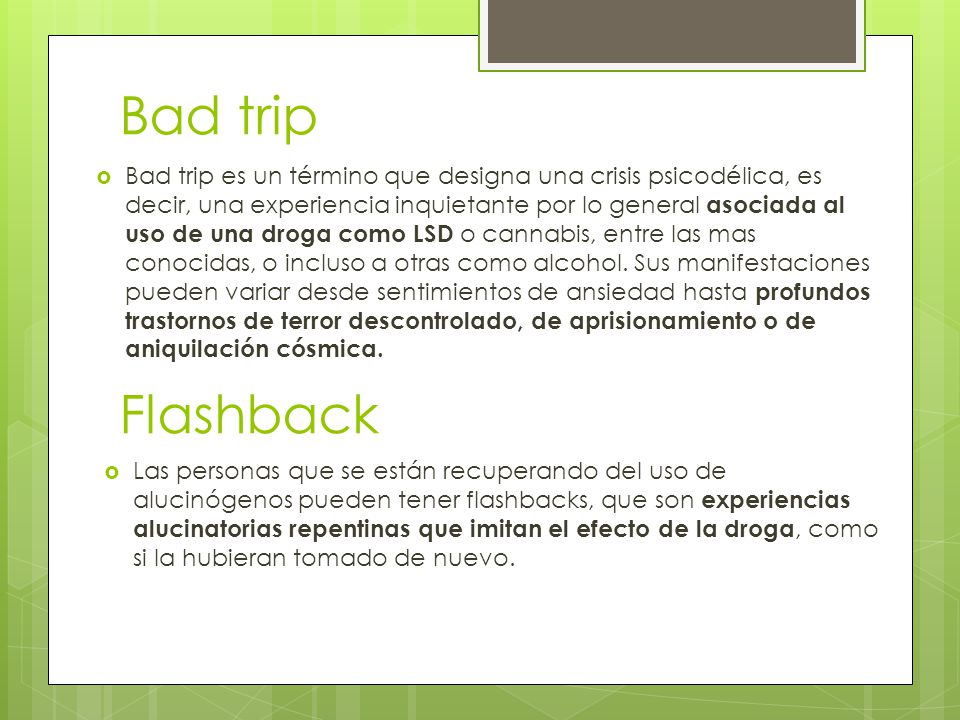 Bad trip

Bad trip es un término que designa una crisis psicodélica, es decir, una experiencia inquietante por lo general asociada al uso de una droga como LSD o cannabis, entre las mas conocidas, o incluso a otras como alcohol. Sus manifestaciones pueden variar desde sentimientos de ansiedad hasta profundos trastornos de terror descontrolado, de aprisionamiento o de aniquilación cósmica.

Flashback

Las personas que se están recuperando del uso de alucinógenos pueden tener flashbacks, que son experiencias alucinatorias repentinas que imitan el efecto de la droga, como si la hubieran tomado de nuevo.